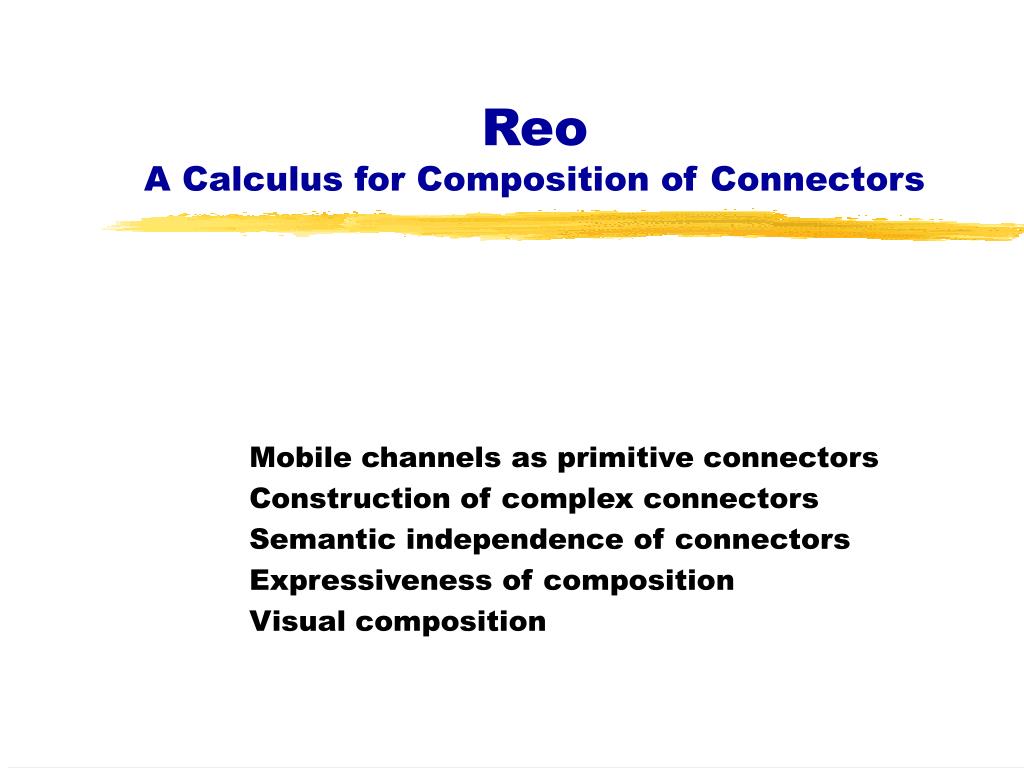 Reo
A Calculus for Composition of Connectors

Mobile channels as primitive connectors
Construction of complex connectors
Semantic independence of connectors
Expressiveness of composition
Visual composition